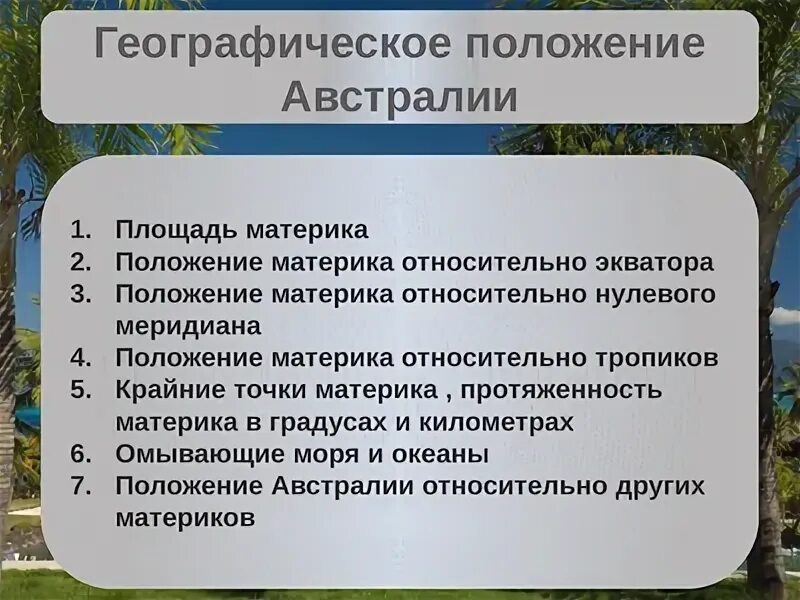 Географическое положение Австралии

1. Площадь материка
2. Положение материка относительно экватора
3. Положение материка относительно нулевого меридиана
4. Положение материка относительно тропиков
5. Крайние точки материка , протяженность материка в градусах и километрах
6. Омывающие моря и океаны
7. Положение Австралии относительно других материков